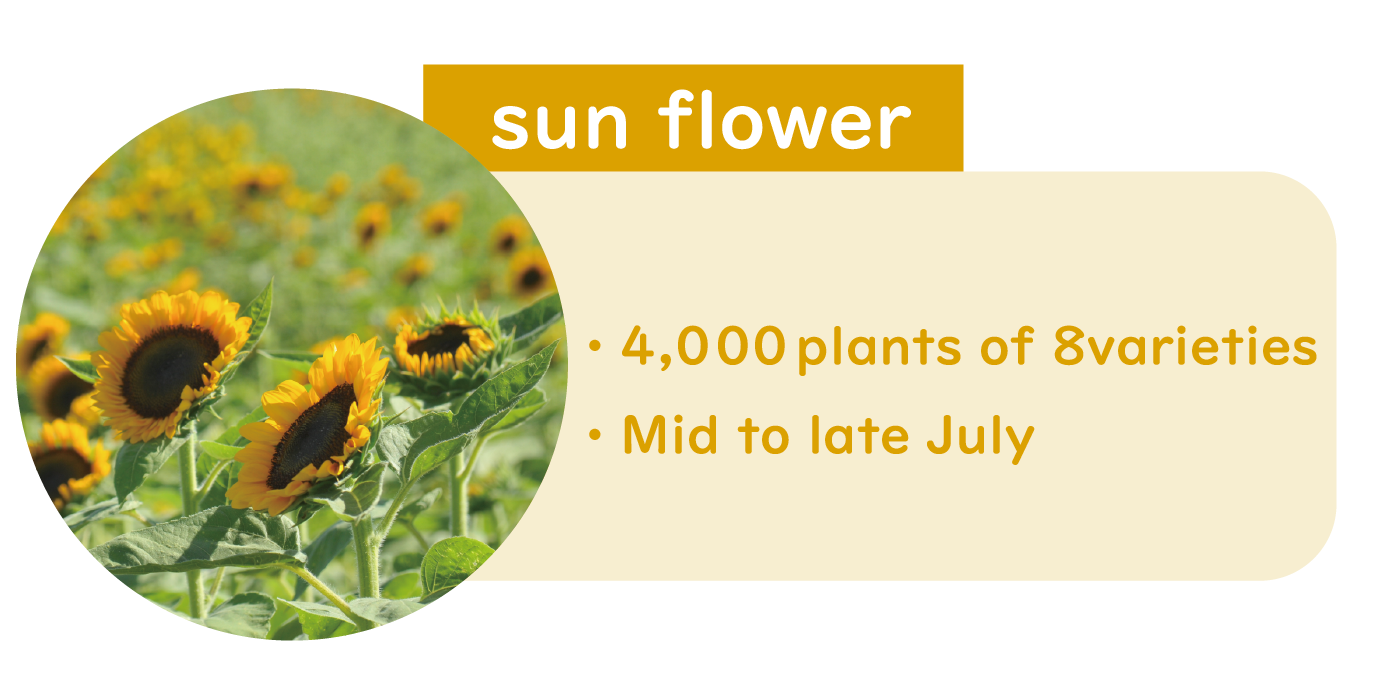 sun flower

・4,000 plants of 8varieties
・Mid to late July